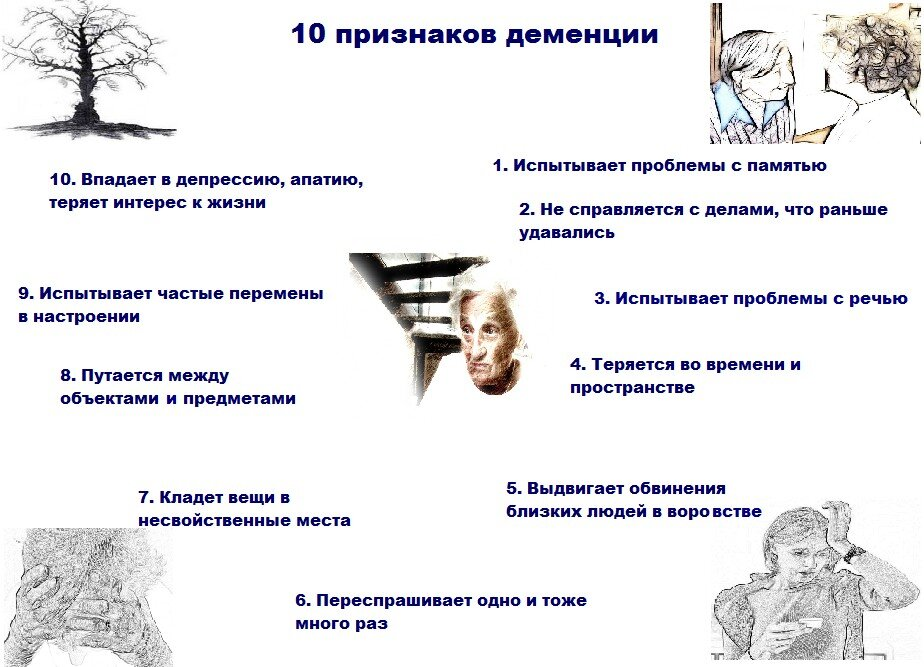 10 признаков деменции

1. Испытывает проблемы с памятью

2. Не справляется с делами, что раньше удавались

3. Испытывает проблемы с речью

4. Теряется во времени и пространстве

5. Выдвигает обвинения близких людей в воровстве

6. Переспрашивает одно и тоже много раз

7. Кладет вещи в несвойственные места

8. Путается между объектами и предметами

9. Испытывает частые перемены в настроении

10. Впадает в депрессию, апатию, теряет интерес к жизни